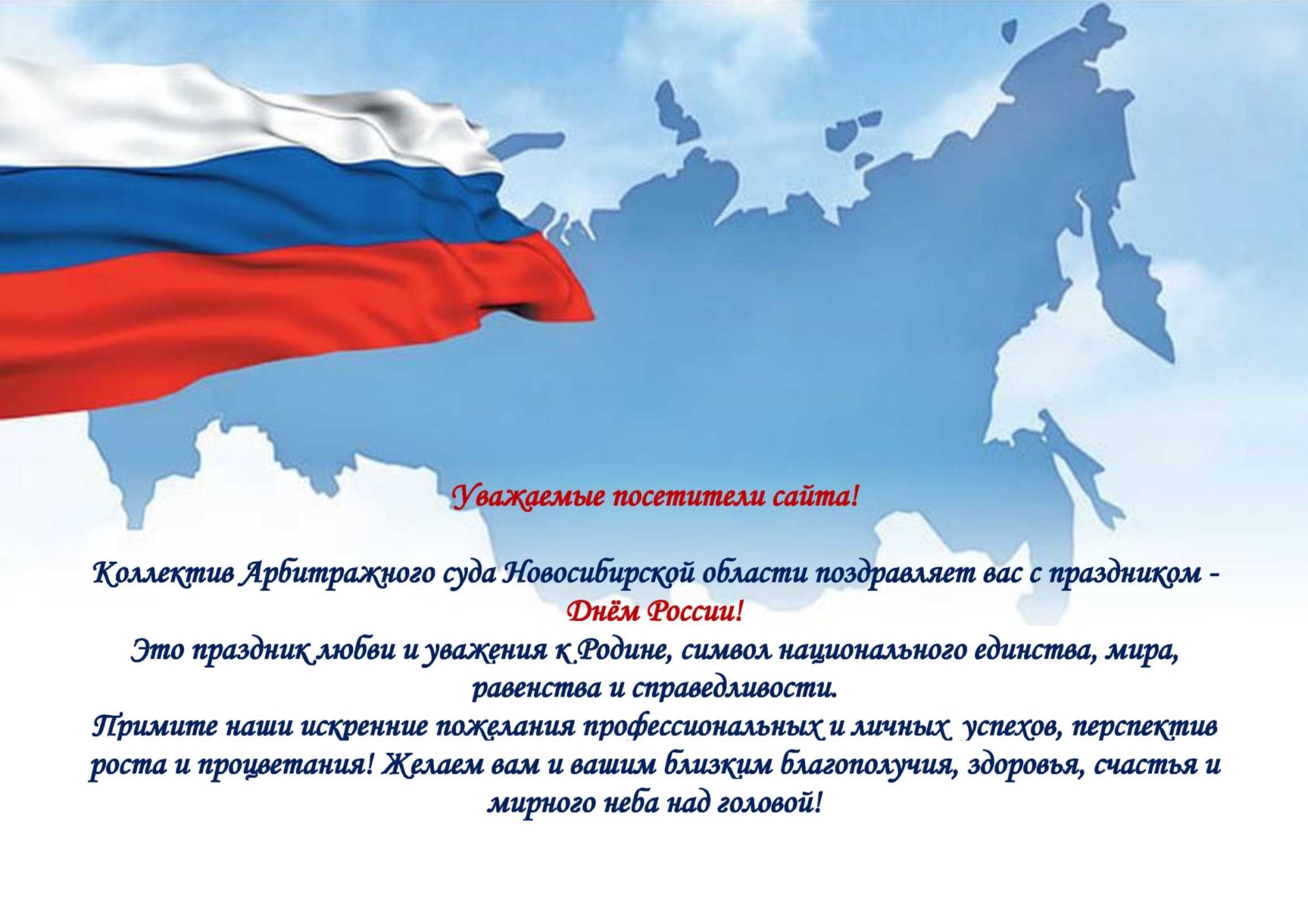 Уважаемые посетители сайта!

Коллектив Арбитражного суда Новосибирской области поздравляет вас с праздником - Днём России!
Это праздник любви и уважения к Родине, символ национального единства, мира, равенства и справедливости.
Примите наши искренние пожелания профессиональных и личных успехов, перспектив роста и процветания! Желаем вам и вашим близким благополучия, здоровья, счастья и мирного неба над головой!